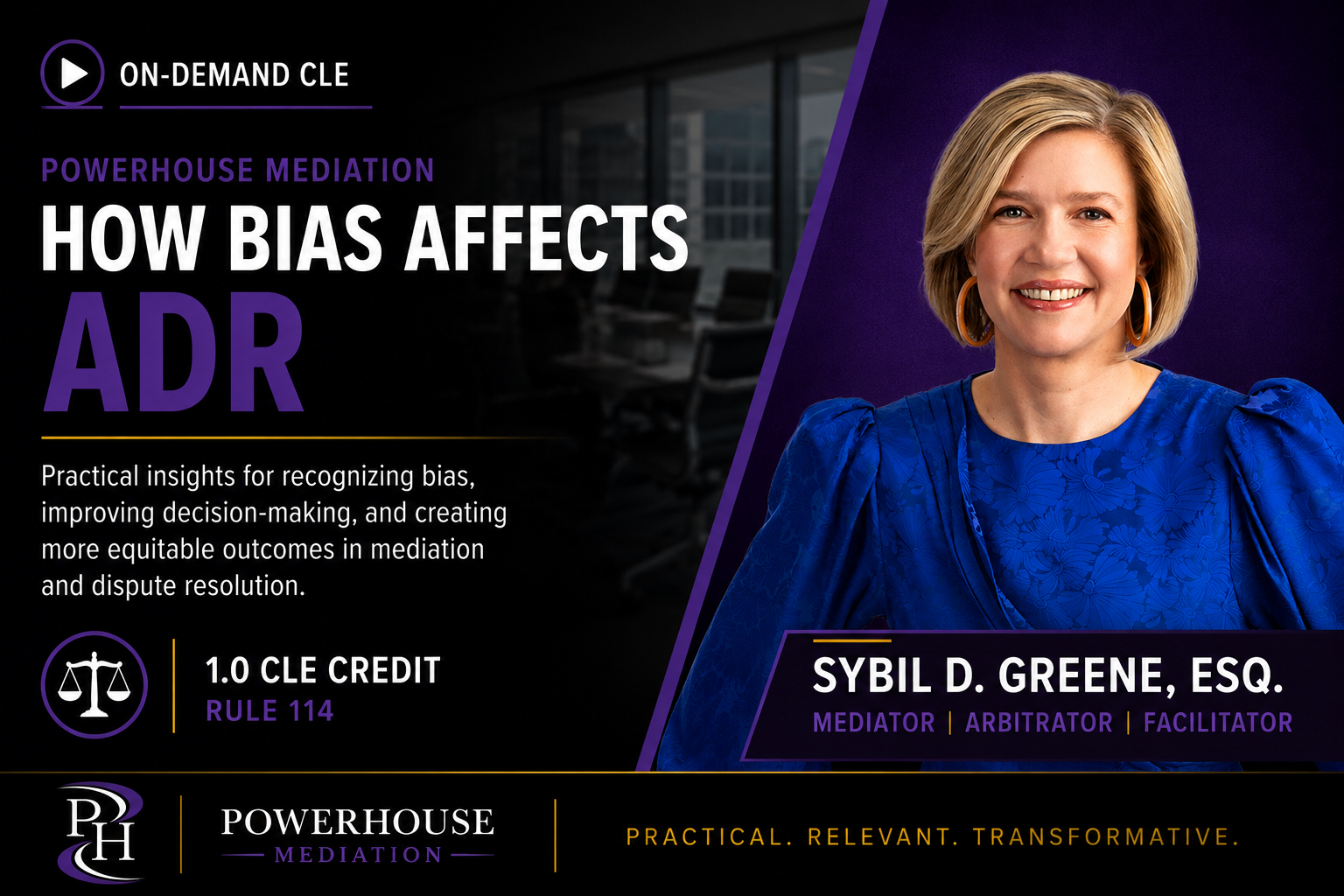 ON-DEMAND CLE

POWERHOUSE MEDIATION

HOW BIAS AFFECTS ADR

Practical insights for recognizing bias, improving decision-making, and creating more equitable outcomes in mediation and dispute resolution.

1.0 CLE CREDIT
RULE 114

SYBIL D. GREENE, ESQ.
MEDIATOR | ARBITRATOR | FACILITATOR

PH
POWERHOUSE
MEDIATION

PRACTICAL. RELEVANT. TRANSFORMATIVE.